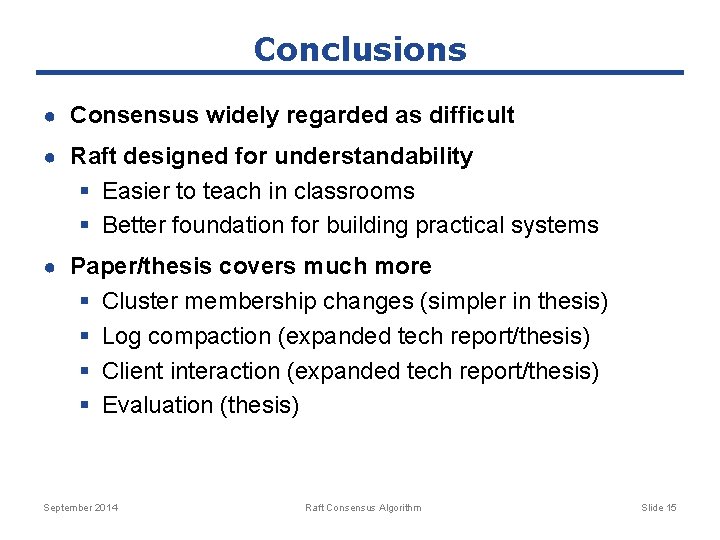 Conclusions

● Consensus widely regarded as difficult
● Raft designed for understandability
▪ Easier to teach in classrooms
▪ Better foundation for building practical systems
● Paper/thesis covers much more
▪ Cluster membership changes (simpler in thesis)
▪ Log compaction (expanded tech report/thesis)
▪ Client interaction (expanded tech report/thesis)
▪ Evaluation (thesis)

September 2014 Raft Consensus Algorithm Slide 15